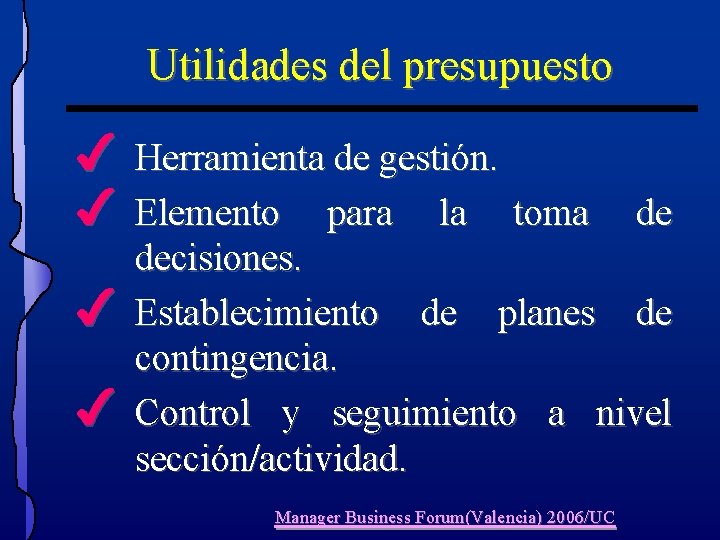 Utilidades del presupuesto

✓ Herramienta de gestión.
✓ Elemento para la toma de decisiones.
✓ Establecimiento de planes de contingencia.
✓ Control y seguimiento a nivel sección/actividad.

Manager Business Forum(Valencia) 2006/UC